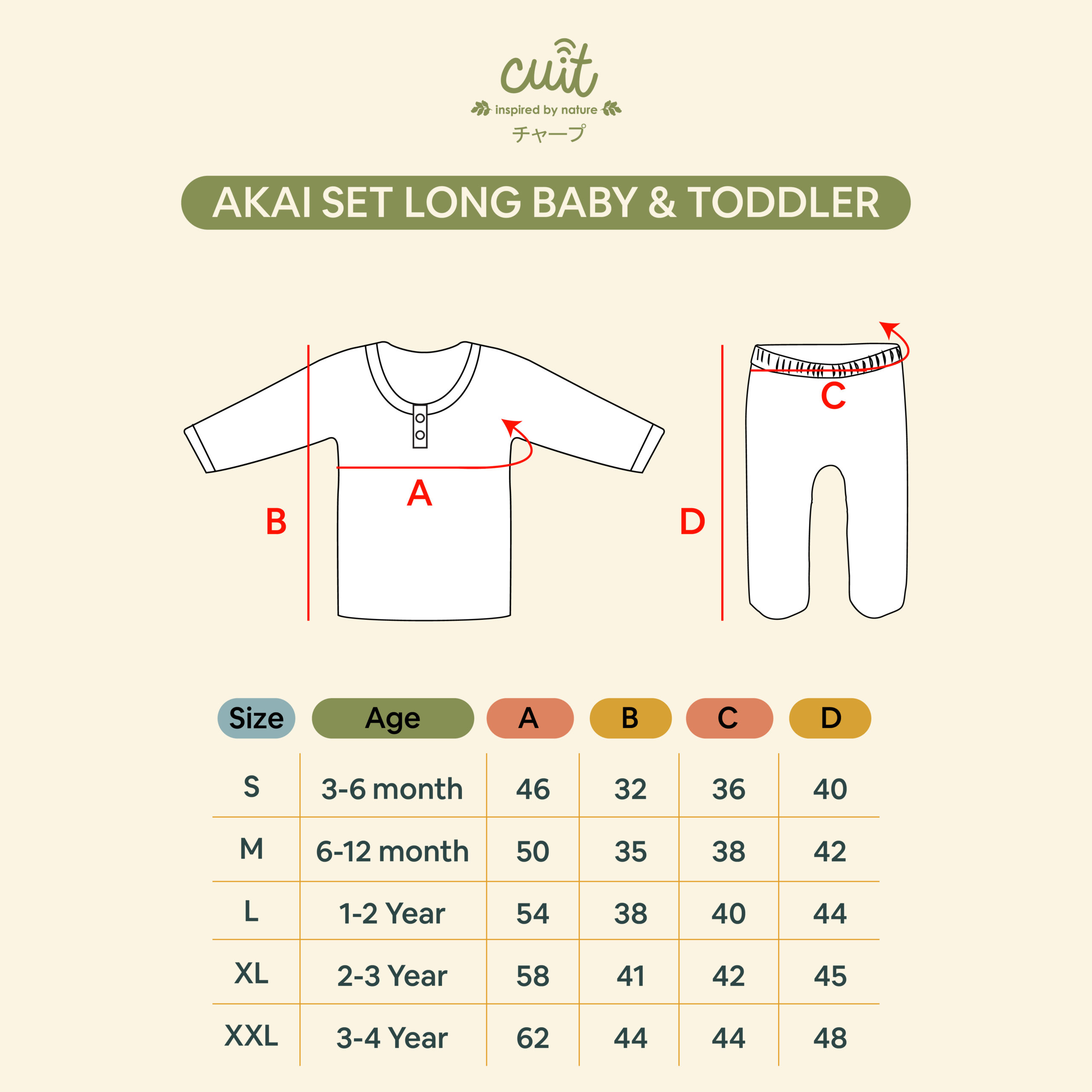 cuit
inspired by nature
チャープ

AKAI SET LONG BABY & TODDLER

B
A
D
C

| Size | Age | A | B | C | D |
|---|---|---|---|---|---|
| S | 3-6 month | 46 | 32 | 36 | 40 |
| M | 6-12 month | 50 | 35 | 38 | 42 |
| L | 1-2 Year | 54 | 38 | 40 | 44 |
| XL | 2-3 Year | 58 | 41 | 42 | 45 |
| XXL | 3-4 Year | 62 | 44 | 44 | 48 |